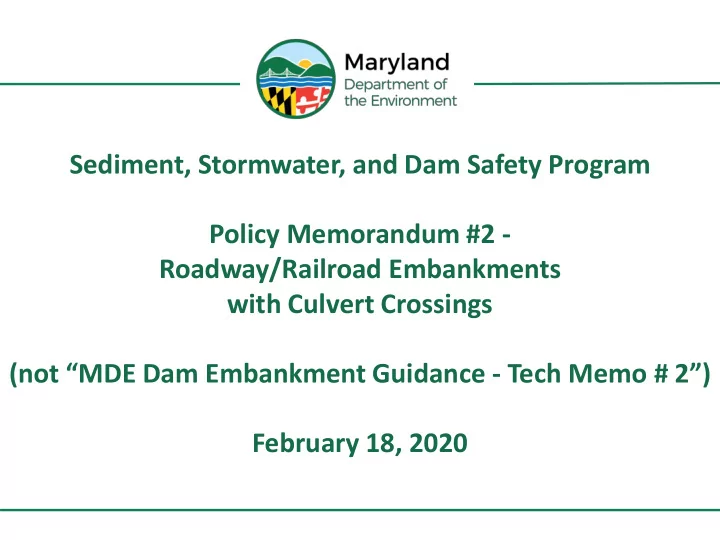 Maryland
Department of
the Environment

Sediment, Stormwater, and Dam Safety Program

Policy Memorandum #2 -
Roadway/Railroad Embankments
with Culvert Crossings

(not “MDE Dam Embankment Guidance - Tech Memo # 2”)

February 18, 2020